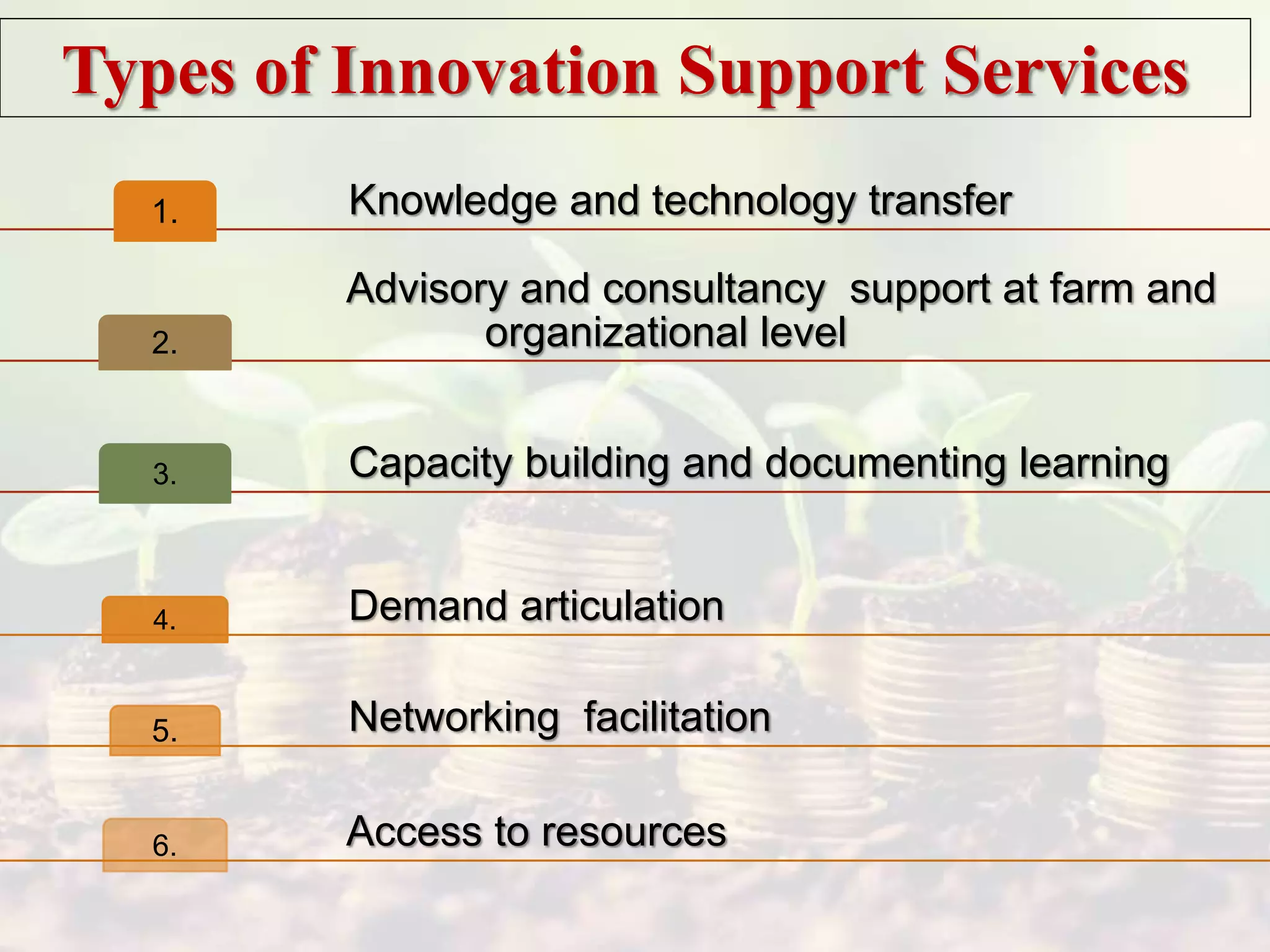 Types of Innovation Support Services

1. Knowledge and technology transfer

2. Advisory and consultancy support at farm and organizational level

3. Capacity building and documenting learning

4. Demand articulation

5. Networking facilitation

6. Access to resources